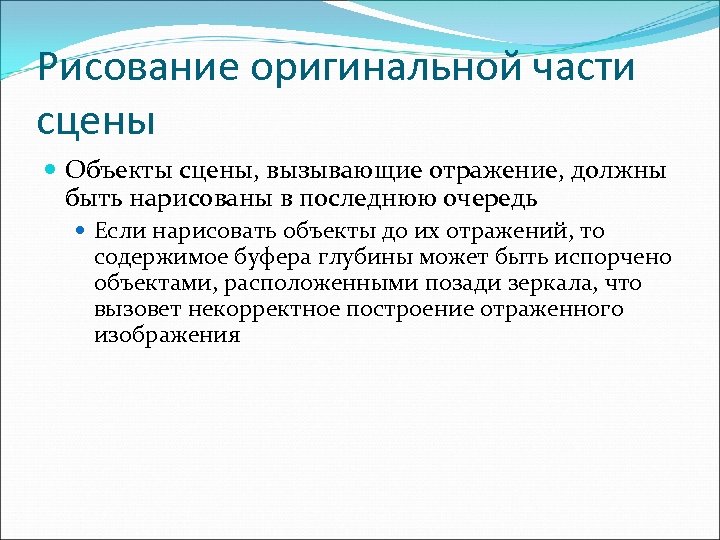 Рисование оригинальной части сцены

Объекты сцены, вызывающие отражение, должны быть нарисованы в последнюю очередь

Если нарисовать объекты до их отражений, то содержимое буфера глубины может быть испорчено объектами, расположенными позади зеркала, что вызовет некорректное построение отраженного изображения